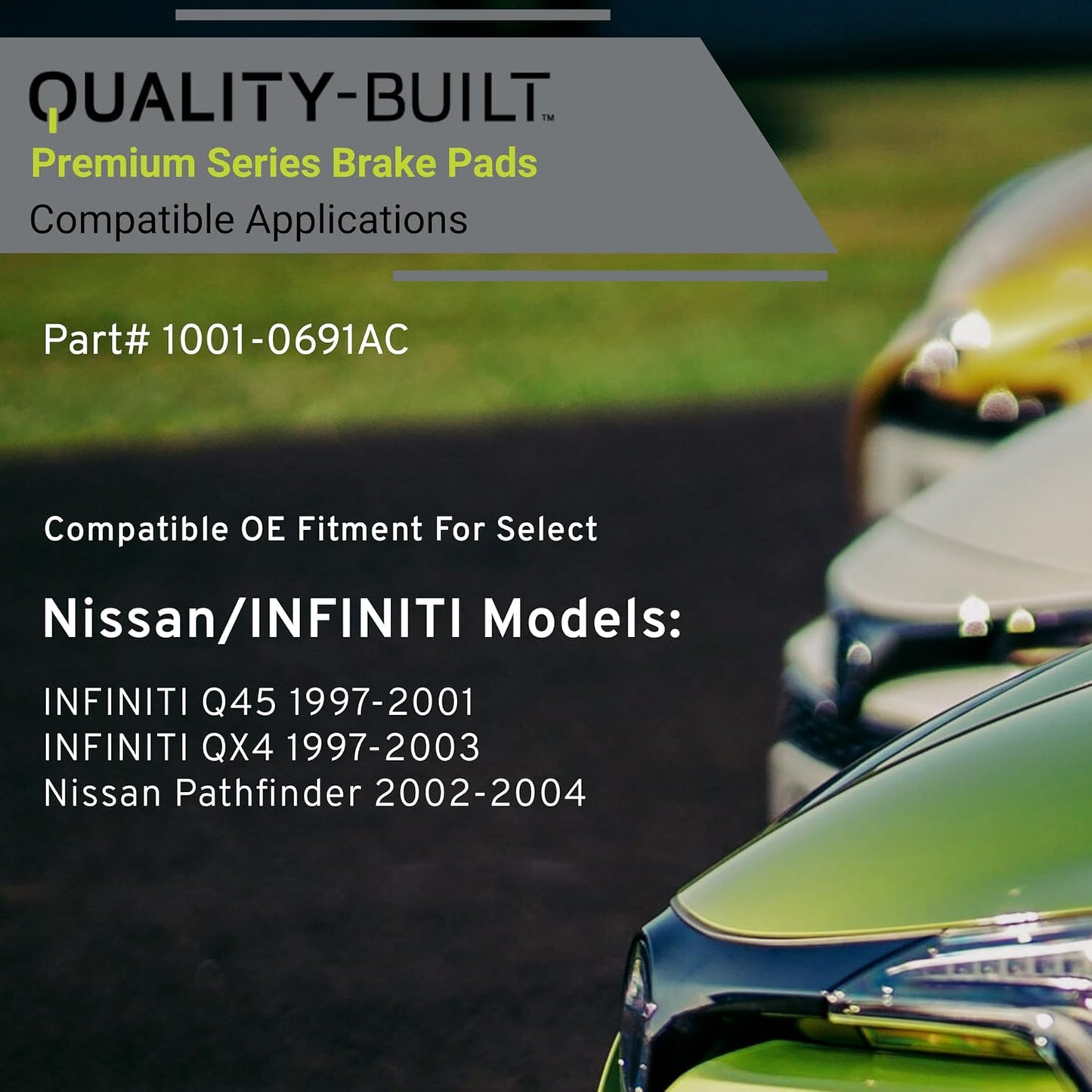 QUALITY-BUILT™
Premium Series Brake Pads
Compatible Applications

Part# 1001-0691AC

Compatible OE Fitment For Select

Nissan/INFINITI Models:

INFINITI Q45 1997-2001
INFINITI QX4 1997-2003
Nissan Pathfinder 2002-2004